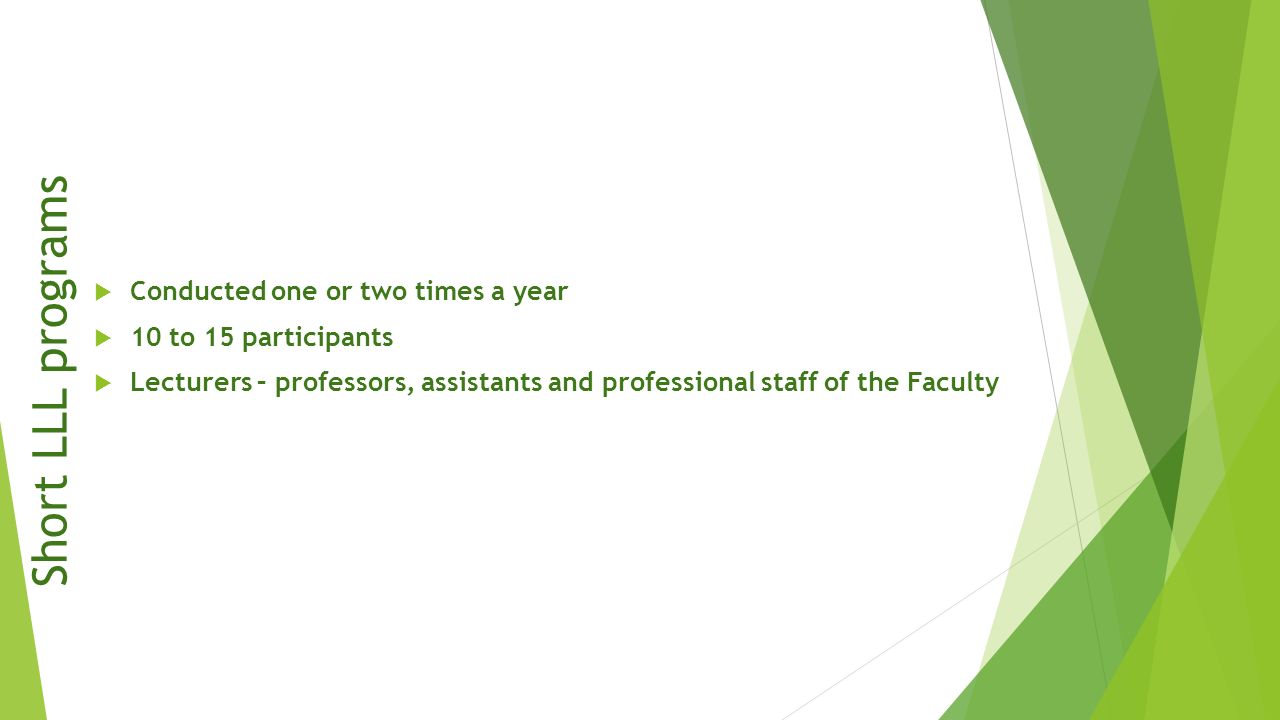 Short LLL programs

Conducted one or two times a year

10 to 15 participants

Lecturers – professors, assistants and professional staff of the Faculty